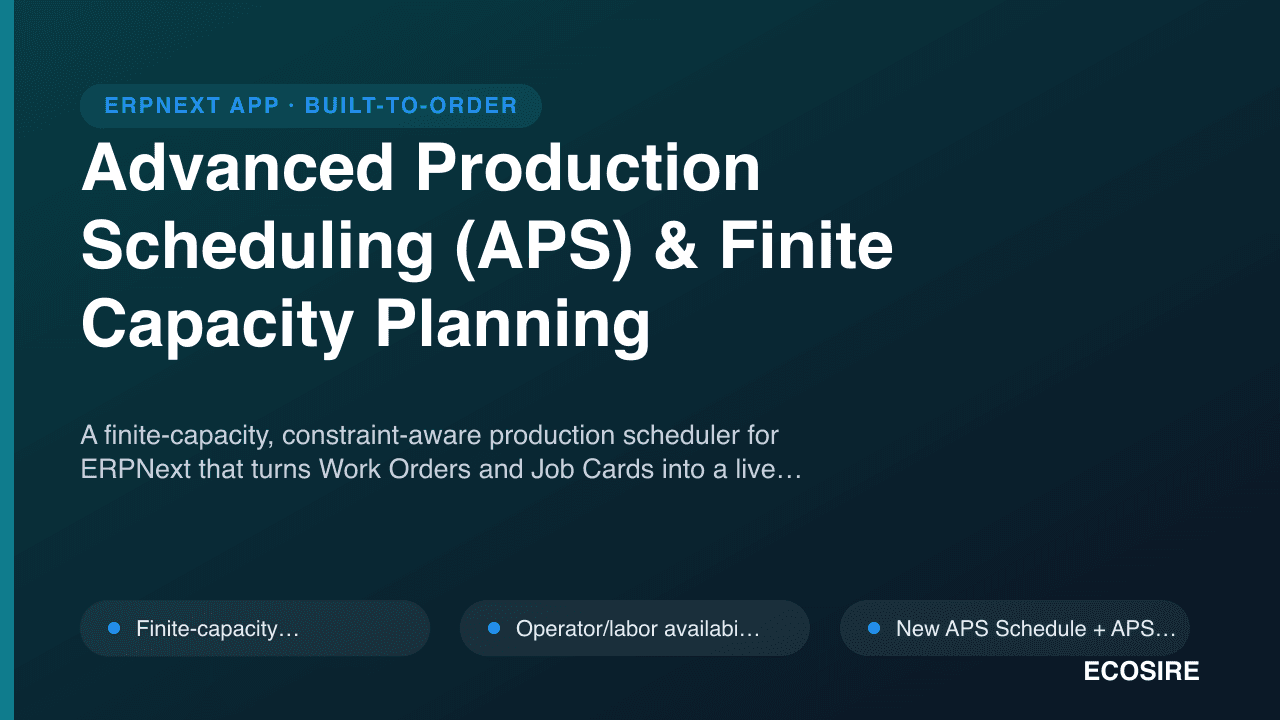 ERPNEXT APP · BUILT-TO-ORDER

Advanced Production Scheduling (APS) & Finite Capacity Planning

A finite-capacity, constraint-aware production scheduler for ERPNext that turns Work Orders and Job Cards into a live…

Finite-capacity…

Operator/labor availabi…

New APS Schedule + APS…

ECOSIRE